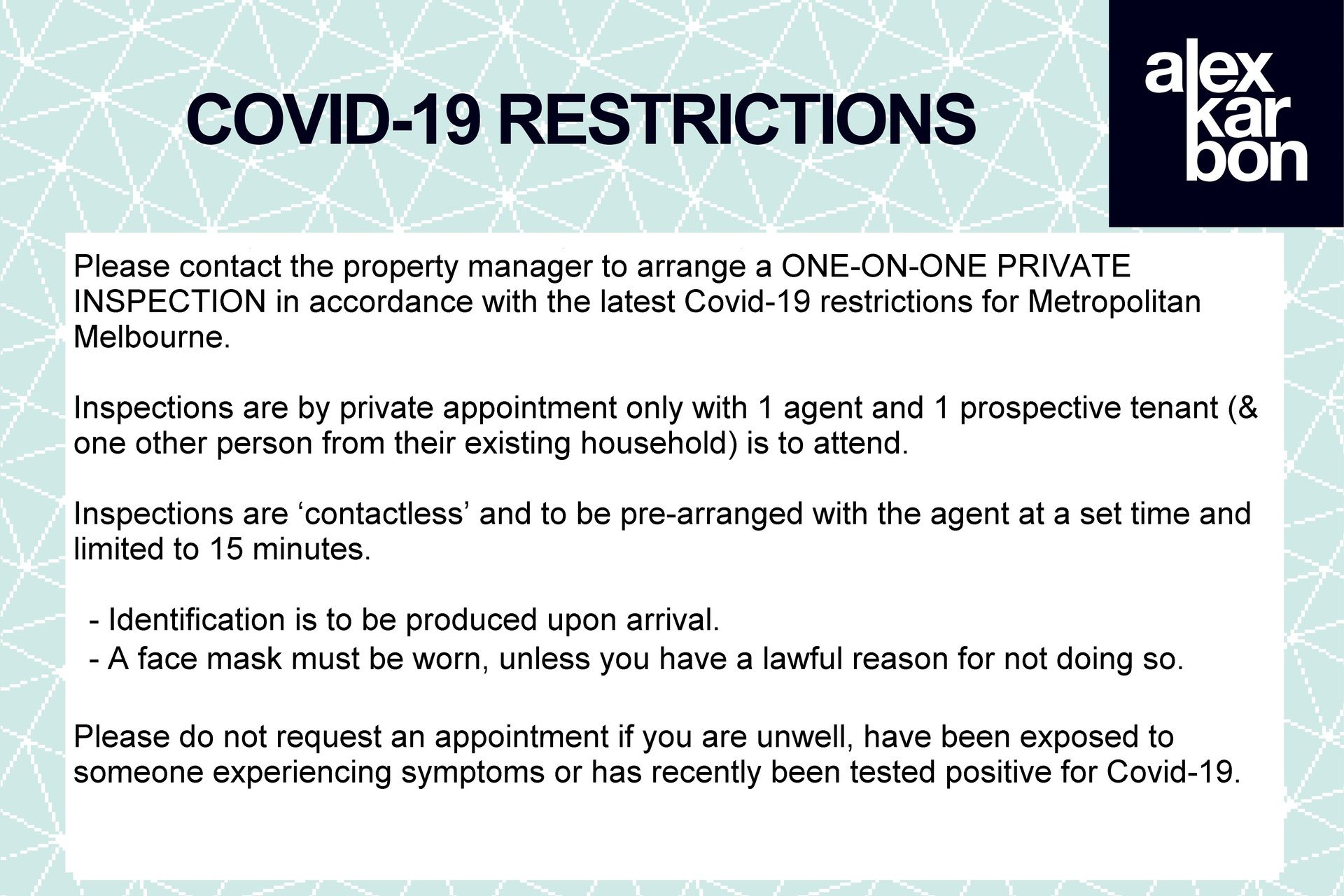 COVID-19 RESTRICTIONS

alex
kar
bon

Please contact the property manager to arrange a ONE-ON-ONE PRIVATE INSPECTION in accordance with the latest Covid-19 restrictions for Metropolitan Melbourne.

Inspections are by private appointment only with 1 agent and 1 prospective tenant (& one other person from their existing household) is to attend.

Inspections are ‘contactless’ and to be pre-arranged with the agent at a set time and limited to 15 minutes.

- Identification is to be produced upon arrival.
- A face mask must be worn, unless you have a lawful reason for not doing so.

Please do not request an appointment if you are unwell, have been exposed to someone experiencing symptoms or has recently been tested positive for Covid-19.